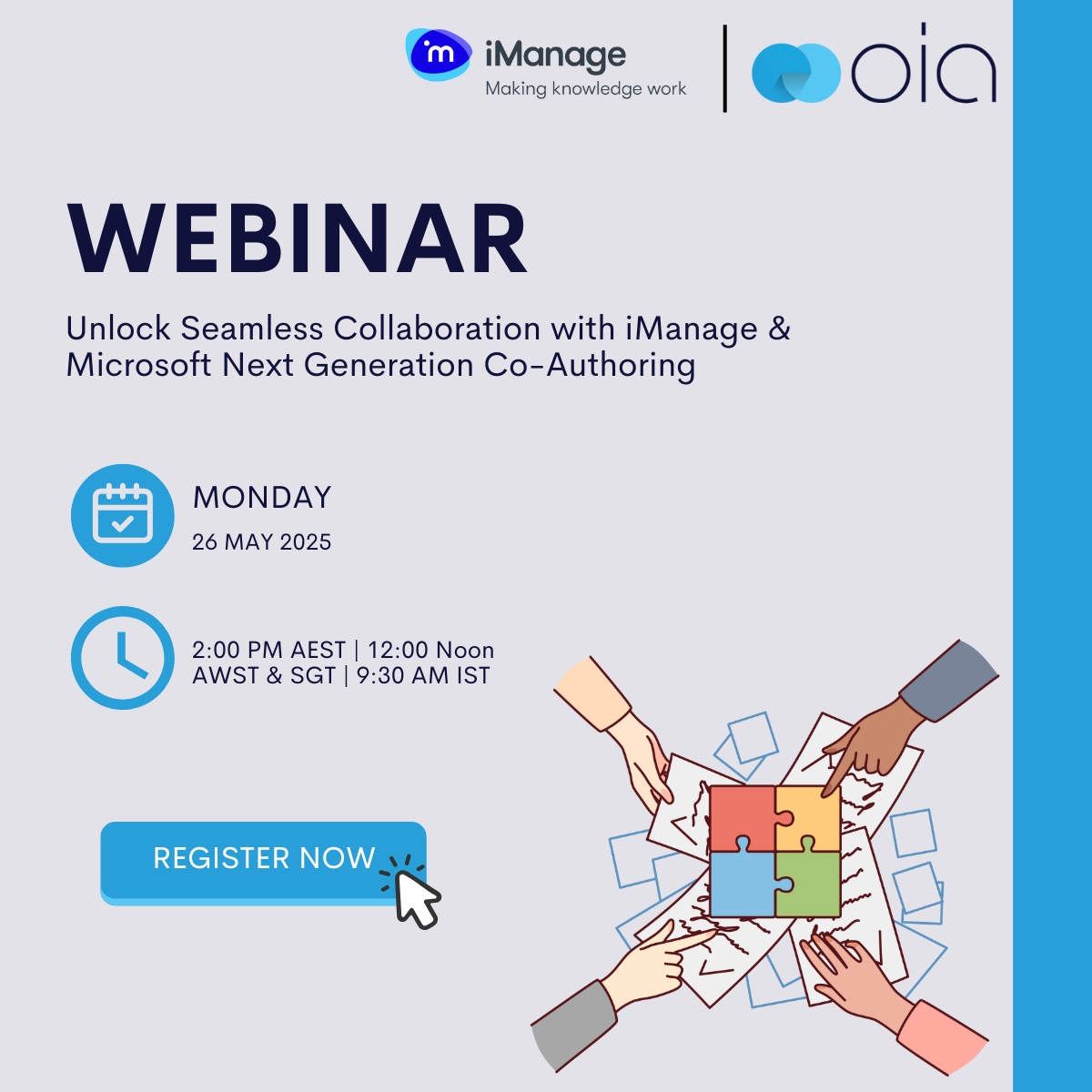 im iManage
Making knowledge work

oia

WEBINAR

Unlock Seamless Collaboration with iManage & Microsoft Next Generation Co-Authoring

MONDAY
26 MAY 2025

2:00 PM AEST | 12:00 Noon AWST & SGT | 9:30 AM IST

REGISTER NOW